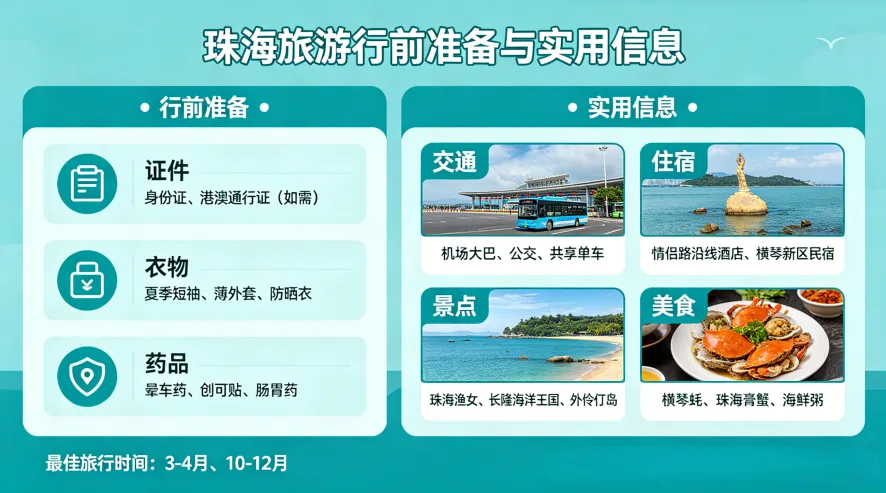 珠海旅游行前准备与实用信息

• 行前准备 •

证件
身份证、港澳通行证（如需）

衣物
夏季短袖、薄外套、防晒衣

药品
晕车药、创可贴、肠胃药

• 实用信息 •

交通
机场大巴、公交、共享单车

住宿
情侣路沿线酒店、横琴新区民宿

景点
珠海渔女、长隆海洋王国、外伶仃岛

美食
横琴蚝、珠海膏蟹、海鲜粥

最佳旅行时间：3-4月、10-12月